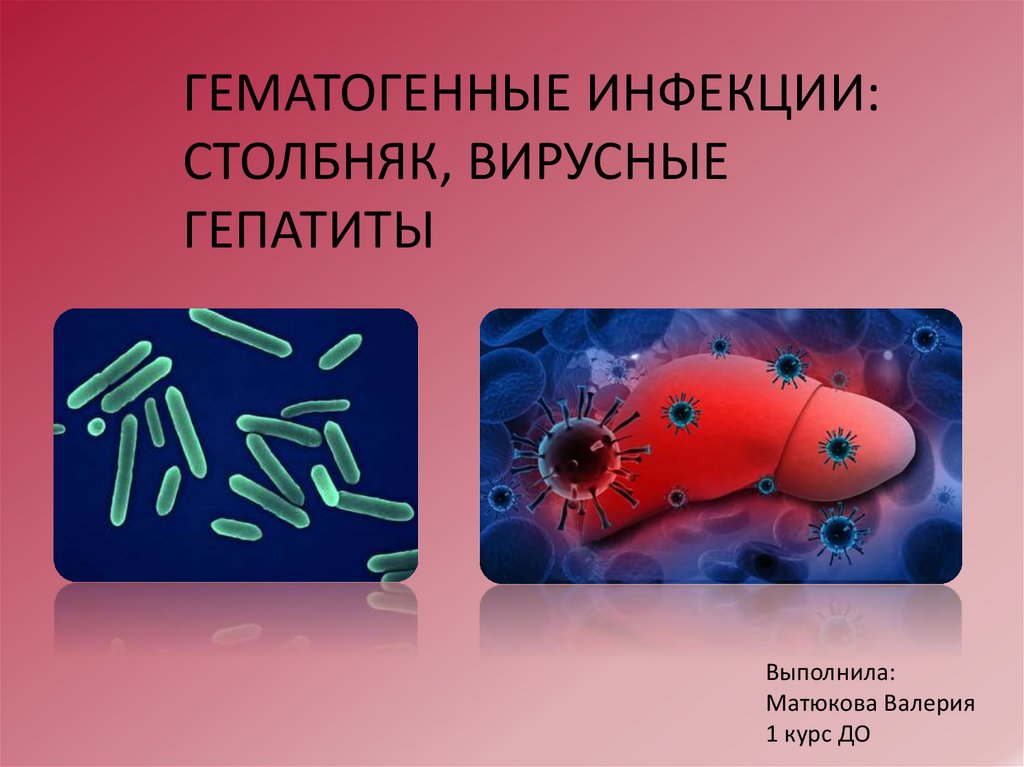 ГЕМАТОГЕННЫЕ ИНФЕКЦИИ: СТОЛБНЯК, ВИРУСНЫЕ ГЕПАТИТЫ

Выполнила:
Матюкова Валерия
1 курс ДО